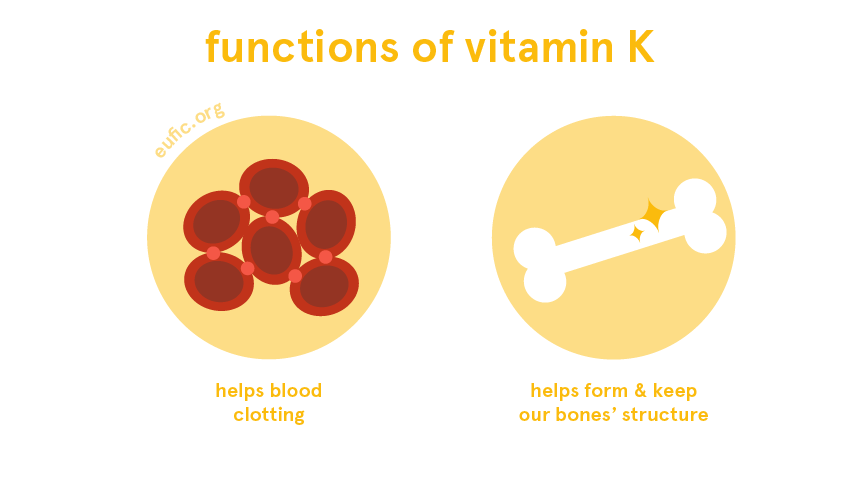 functions of vitamin K

eufic.org

helps blood clotting

helps form & keep our bones' structure